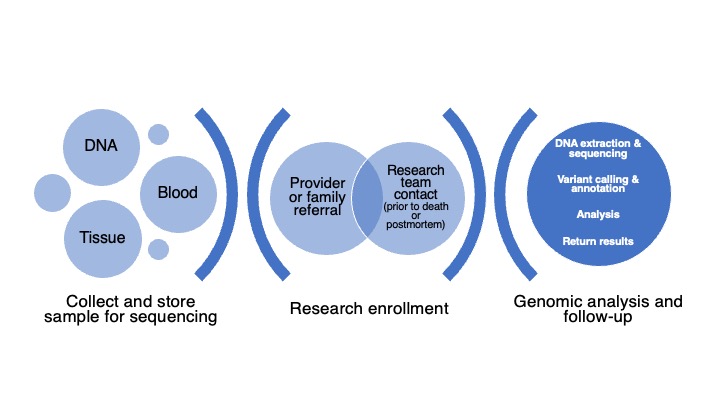 DNA

Blood

Tissue

Collect and store sample for sequencing

Provider or family referral

Research team contact (prior to death or postmortem)

Research enrollment

DNA extraction & sequencing

Variant calling & annotation

Analysis

Return results

Genomic analysis and follow-up